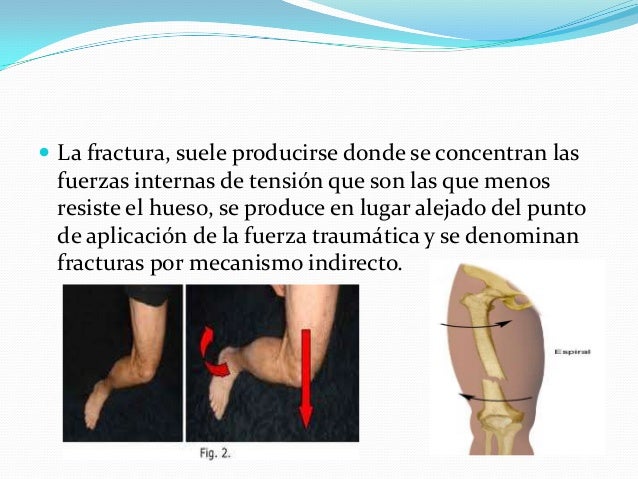 La fractura, suele producirse donde se concentran las fuerzas internas de tensión que son las que menos resiste el hueso, se produce en lugar alejado del punto de aplicación de la fuerza traumática y se denominan fracturas por mecanismo indirecto.

Fig. 2.

Espiral